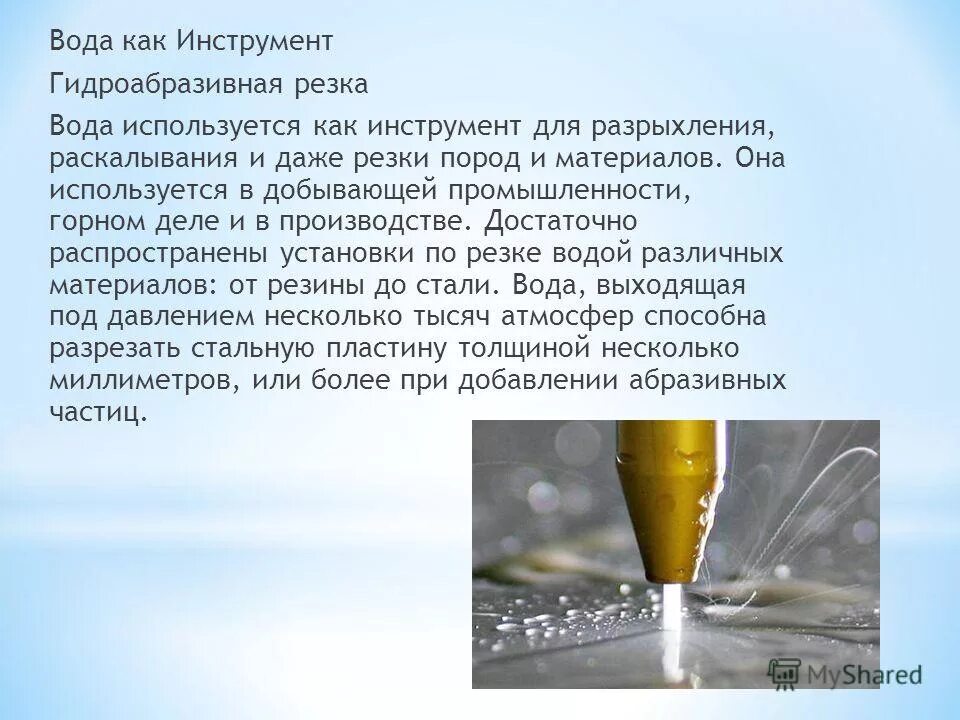 Вода как Инструмент

Гидроабразивная резка

Вода используется как инструмент для разрыхления, раскалывания и даже резки пород и материалов. Она используется в добывающей промышленности, горном деле и в производстве. Достаточно распространены установки по резке водой различных материалов: от резины до стали. Вода, выходящая под давлением несколько тысяч атмосфер способна разрезать стальную пластину толщиной несколько миллиметров, или более при добавлении абразивных частиц.

MyShared